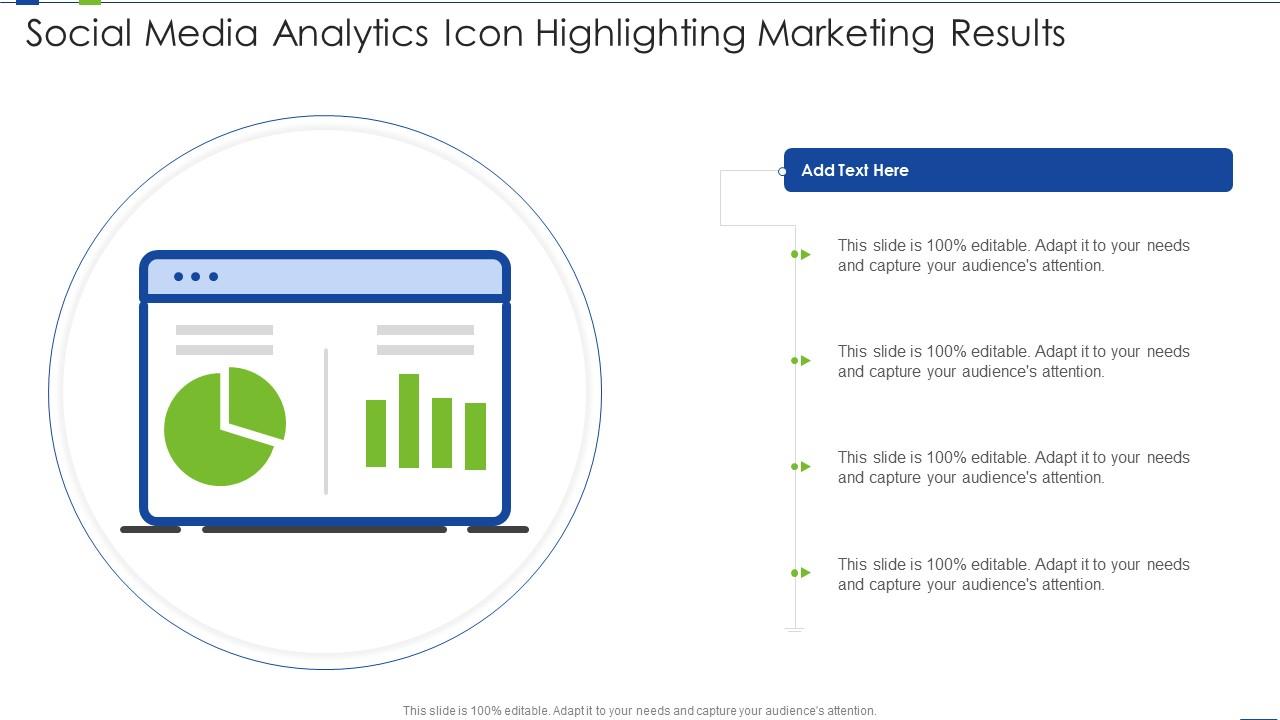 Social Media Analytics Icon Highlighting Marketing Results

Add Text Here

This slide is 100% editable. Adapt it to your needs and capture your audience's attention.

This slide is 100% editable. Adapt it to your needs and capture your audience's attention.

This slide is 100% editable. Adapt it to your needs and capture your audience's attention.

This slide is 100% editable. Adapt it to your needs and capture your audience's attention.

This slide is 100% editable. Adapt it to your needs and capture your audience's attention.